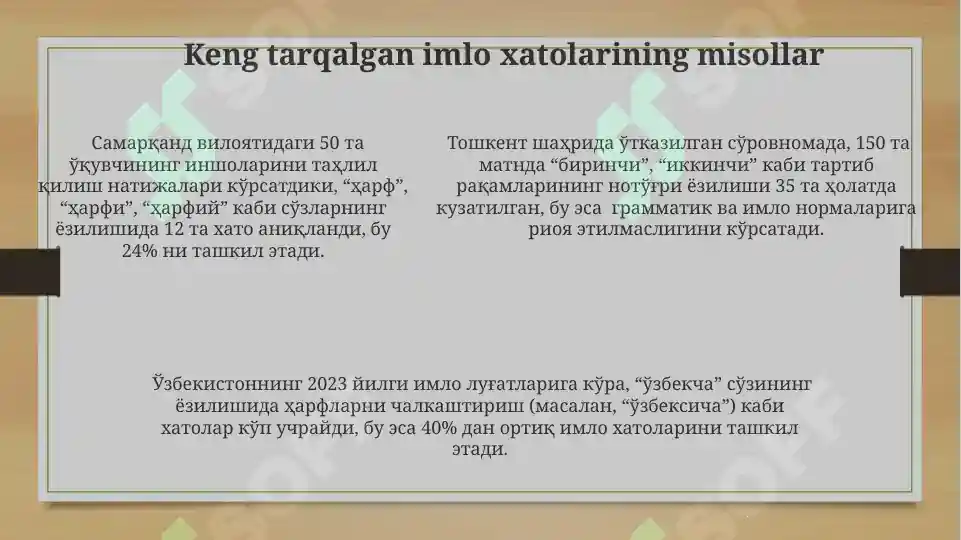 Keng tarqalgan imlo xatolarining misollar

Самарқанд вилоятидаги 50 та ўқувчининг иншоларини таҳлил қилиш натижалари кўрсатдики, “ҳарф”, “ҳарфи”, “ҳарфий” каби сўзларнинг ёзилишида 12 та хато аниқланди, бу 24% ни ташкил этади.

Тошкент шаҳрида ўтказилган сўровномада, 150 та матнда “биринчи”, “иккинчи” каби тартиб рақамларининг нотўғри ёзилиши 35 та ҳолатда кузатилган, бу эса грамматик ва имло нормаларига риоя этилмаслигини кўрсатади.

Ўзбекистоннинг 2023 йилги имло луғатларига кўра, “ўзбекча” сўзининг ёзилишида ҳарфларни чалкаштириш (масалан, “ўзбексича”) каби хатолар кўп учрайди, бу эса 40% дан ортиқ имло хатоларини ташкил этади.